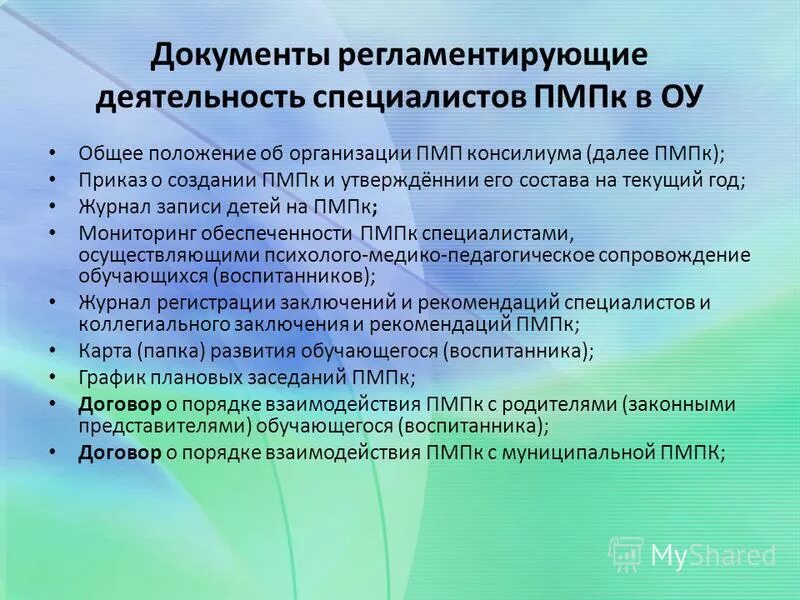 Документы регламентирующие деятельность специалистов ПМПк в ОУ

• Общее положение об организации ПМП консилиума (далее ПМПк);
• Приказ о создании ПМПк и утверждённии его состава на текущий год;
• Журнал записи детей на ПМПк;
• Мониторинг обеспеченности ПМПк специалистами, осуществляющими психолого-медико-педагогическое сопровождение обучающихся (воспитанников);
• Журнал регистрации заключений и рекомендаций специалистов и коллегиального заключения и рекомендаций ПМПк;
• Карта (папка) развития обучающегося (воспитанника);
• График плановых заседаний ПМПк;
• Договор о порядке взаимодействия ПМПк с родителями (законными представителями) обучающегося (воспитанника);
• Договор о порядке взаимодействия ПМПк с муниципальной ПМПК;

MyShared